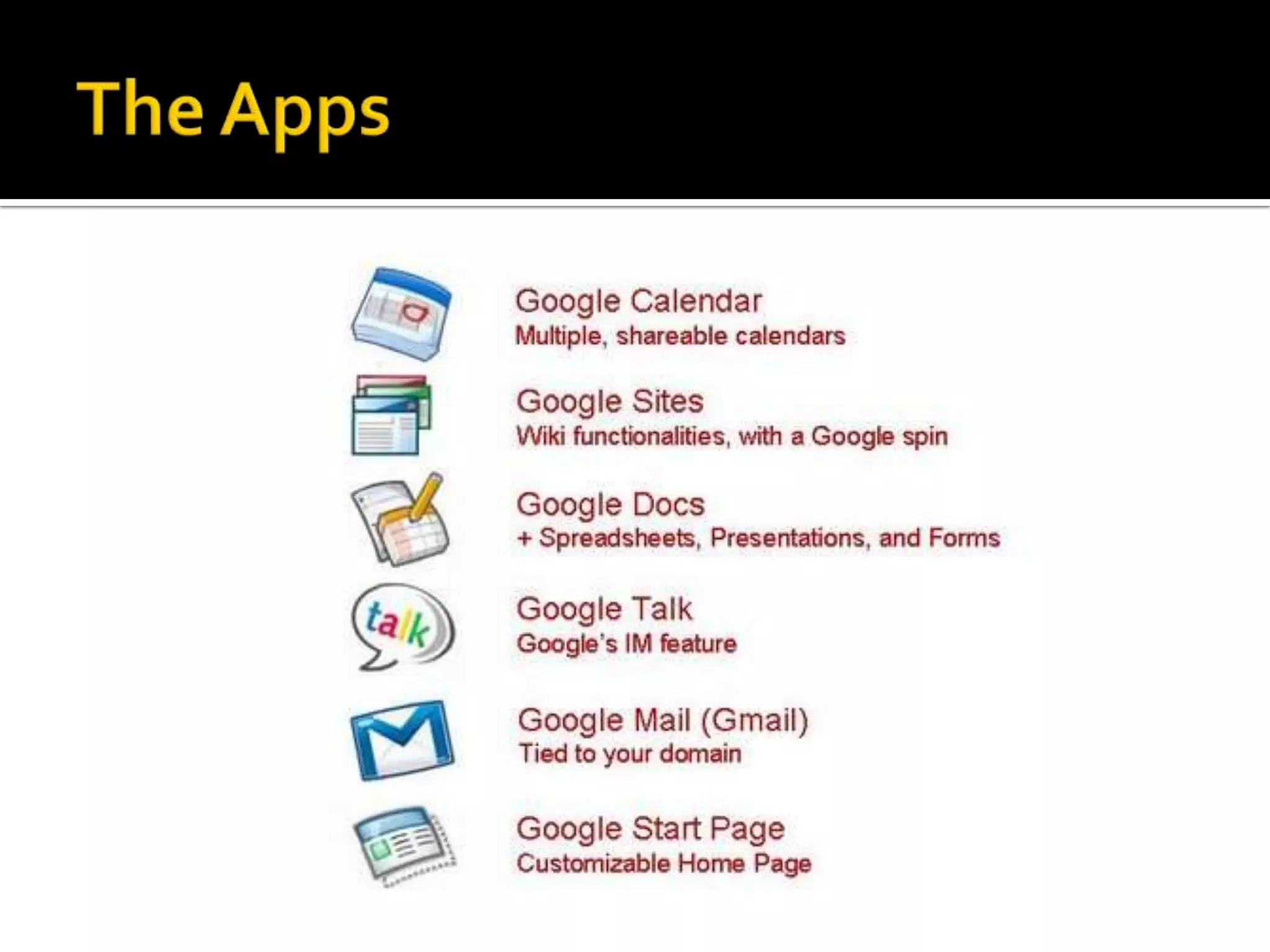 The Apps

Google Calendar
Multiple, shareable calendars

Google Sites
Wiki functionalities, with a Google spin

Google Docs
+ Spreadsheets, Presentations, and Forms

talk

Google Talk
Google's IM feature

Google Mail (Gmail)
Tied to your domain

Google Start Page
Customizable Home Page